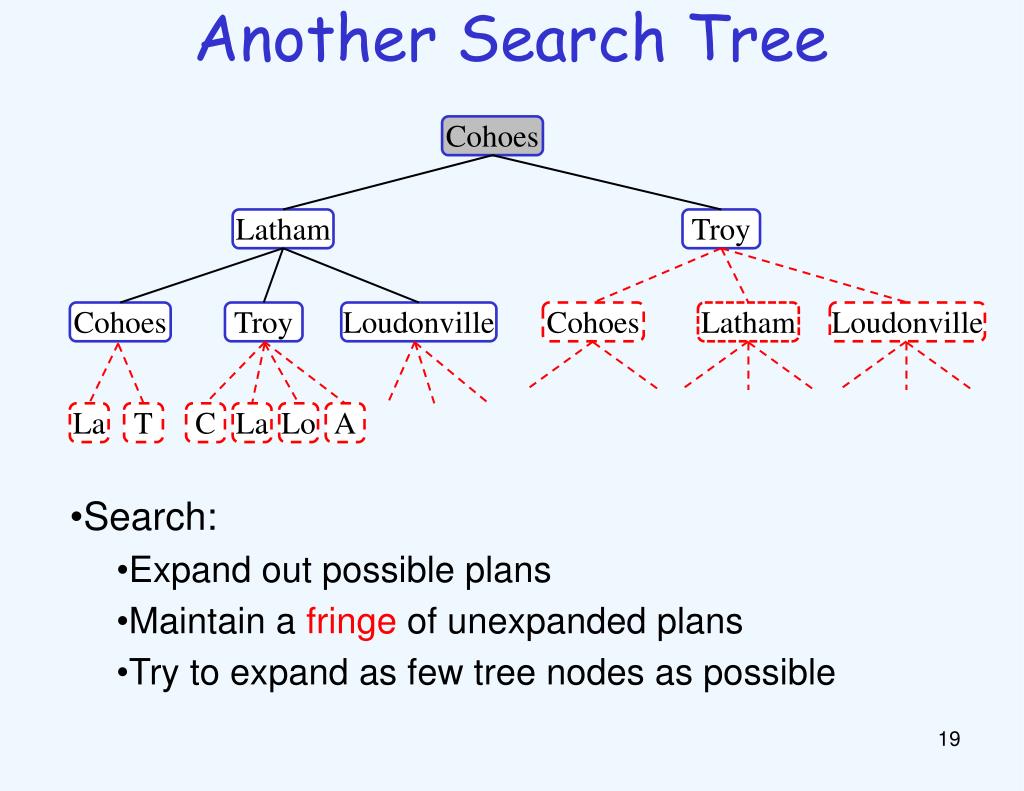 Another Search Tree

Cohoes

Latham

Troy

Cohoes

Troy

Loudonville

Cohoes

Latham

Loudonville

La

T

C

La

Lo

A

•Search:

•Expand out possible plans

•Maintain a fringe of unexpanded plans

•Try to expand as few tree nodes as possible

19